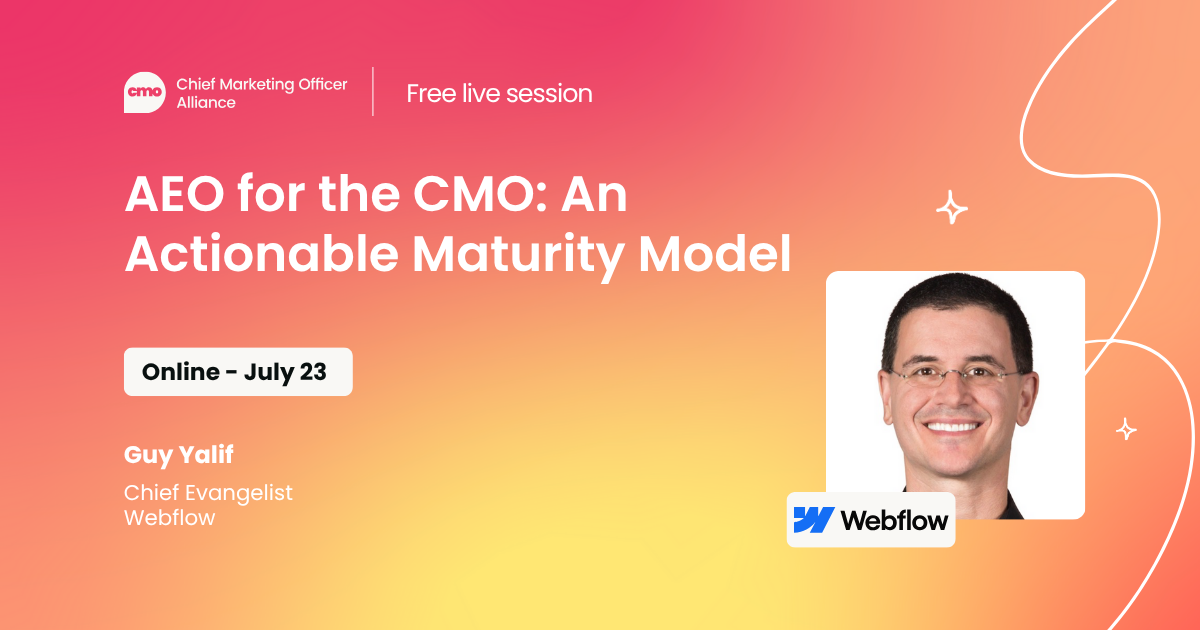 cmo Chief Marketing Officer Alliance

Free live session

AEO for the CMO: An Actionable Maturity Model

Online - July 23

Guy Yalif

Chief Evangelist
Webflow

Webflow